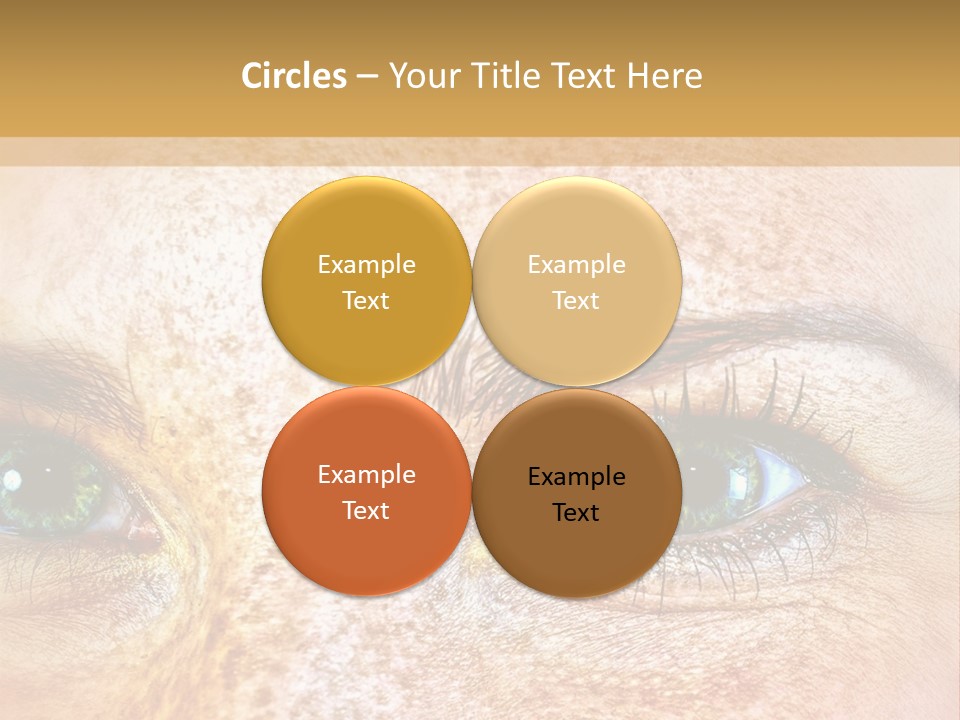 Circles – Your Title Text Here

Example Text

Example Text

Example Text

Example Text